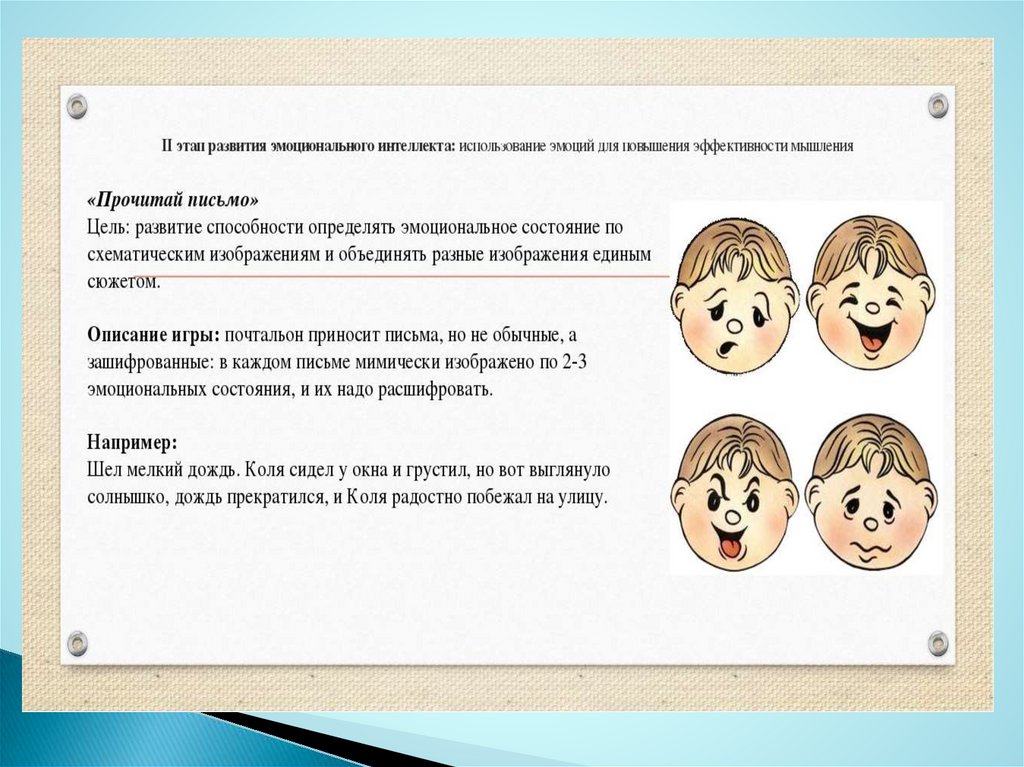 II этап развития эмоционального интеллекта: использование эмоций для повышения эффективности мышления

«Прочитай письмо»
Цель: развитие способности определять эмоциональное состояние по схематическим изображениям и объединять разные изображения единым сюжетом.

Описание игры: почтальон приносит письма, но не обычные, а зашифрованные: в каждом письме мимически изображено по 2-3 эмоциональных состояния, и их надо расшифровать.

Например:
Шел мелкий дождь. Коля сидел у окна и грустил, но вот выглянуло солнышко, дождь прекратился, и Коля радостно побежал на улицу.